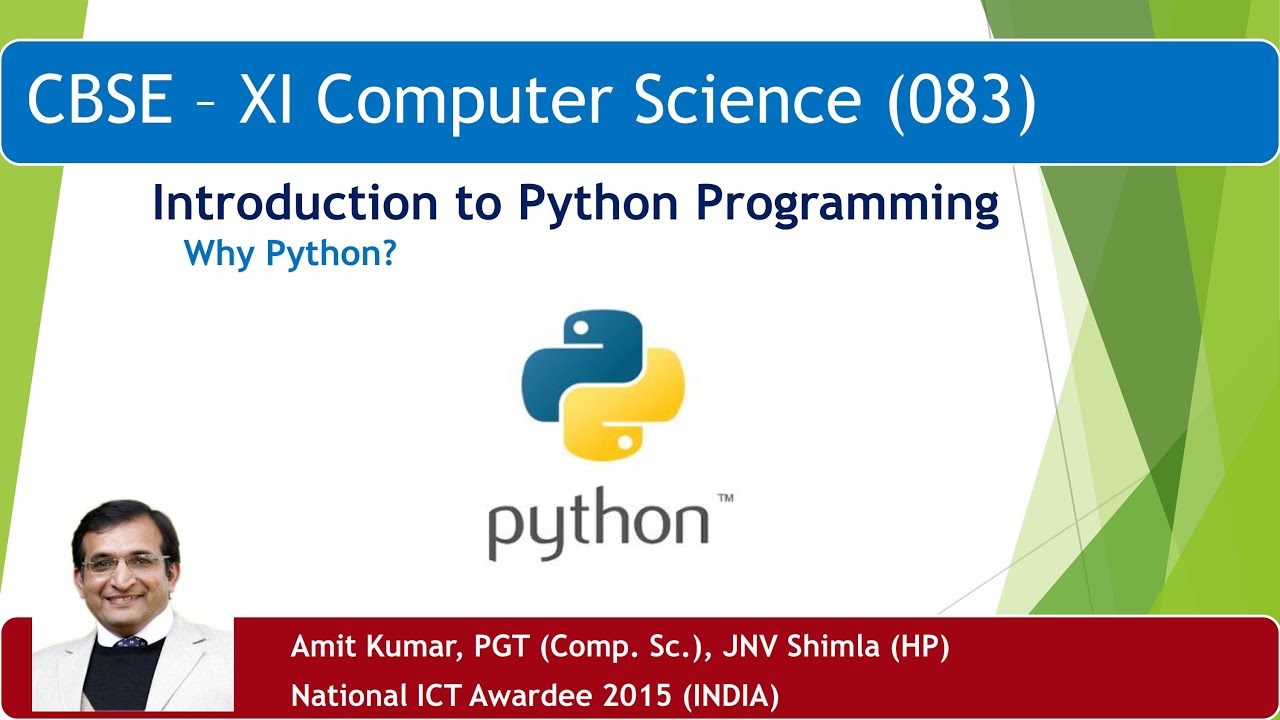 CBSE – XI Computer Science (083)

Introduction to Python Programming

Why Python?

python™

Amit Kumar, PGT (Comp. Sc.), JNV Shimla (HP)
National ICT Awardee 2015 (INDIA)